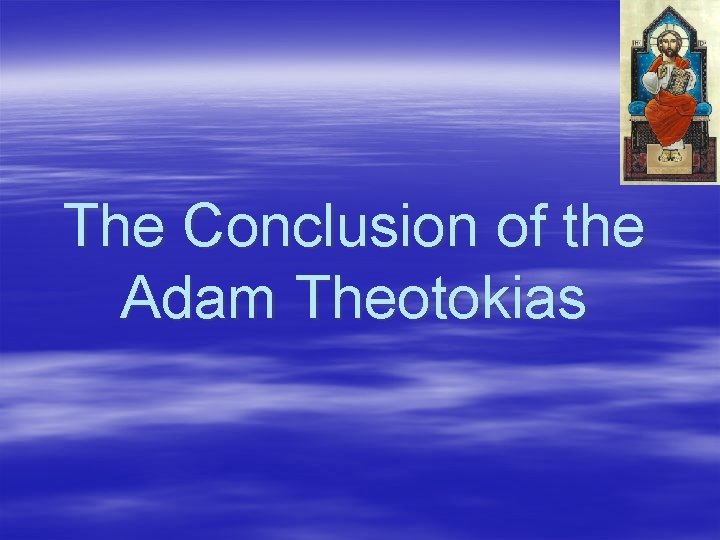 The Conclusion of the Adam Theotokias